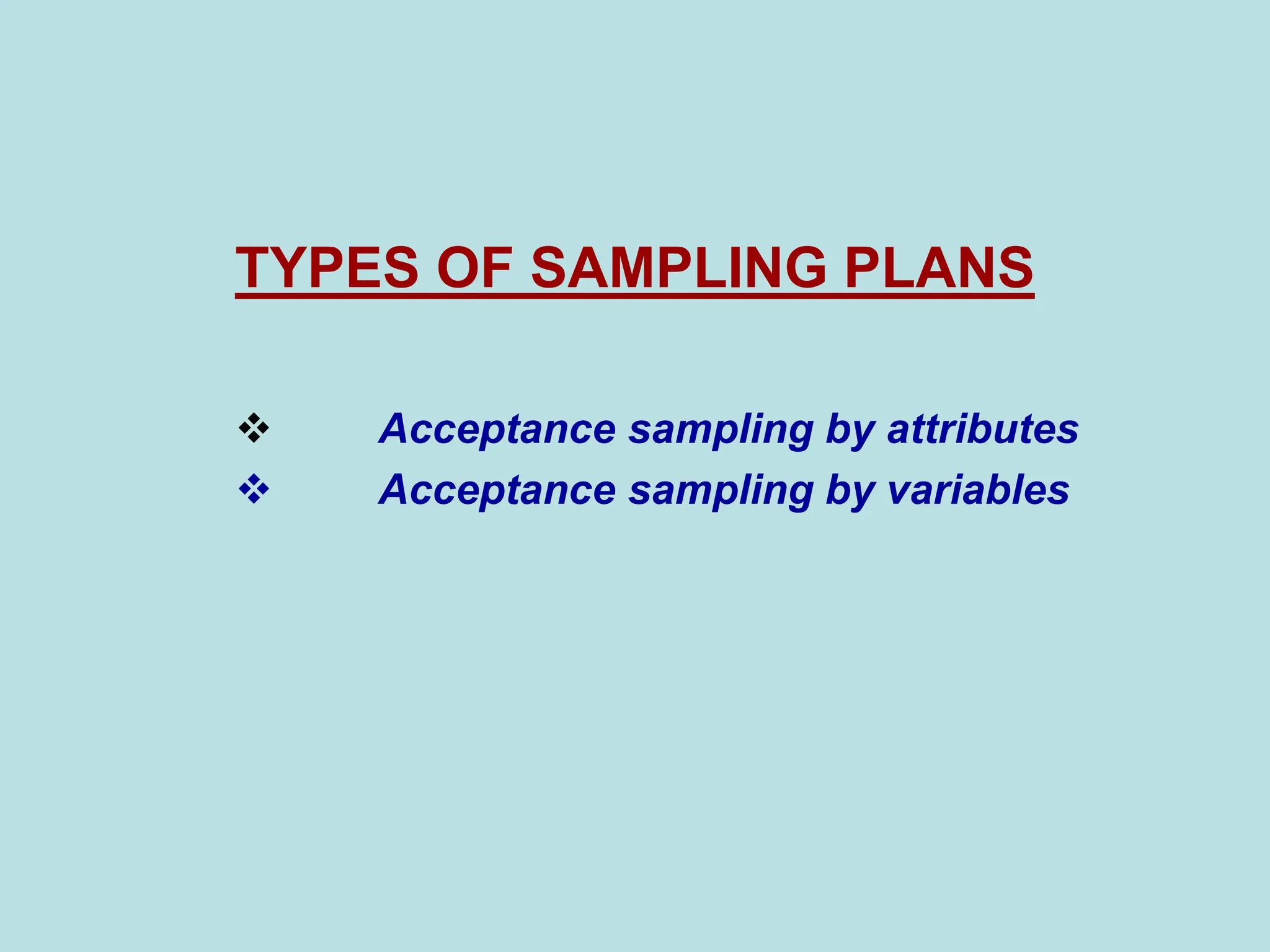 TYPES OF SAMPLING PLANS

❖ Acceptance sampling by attributes
❖ Acceptance sampling by variables